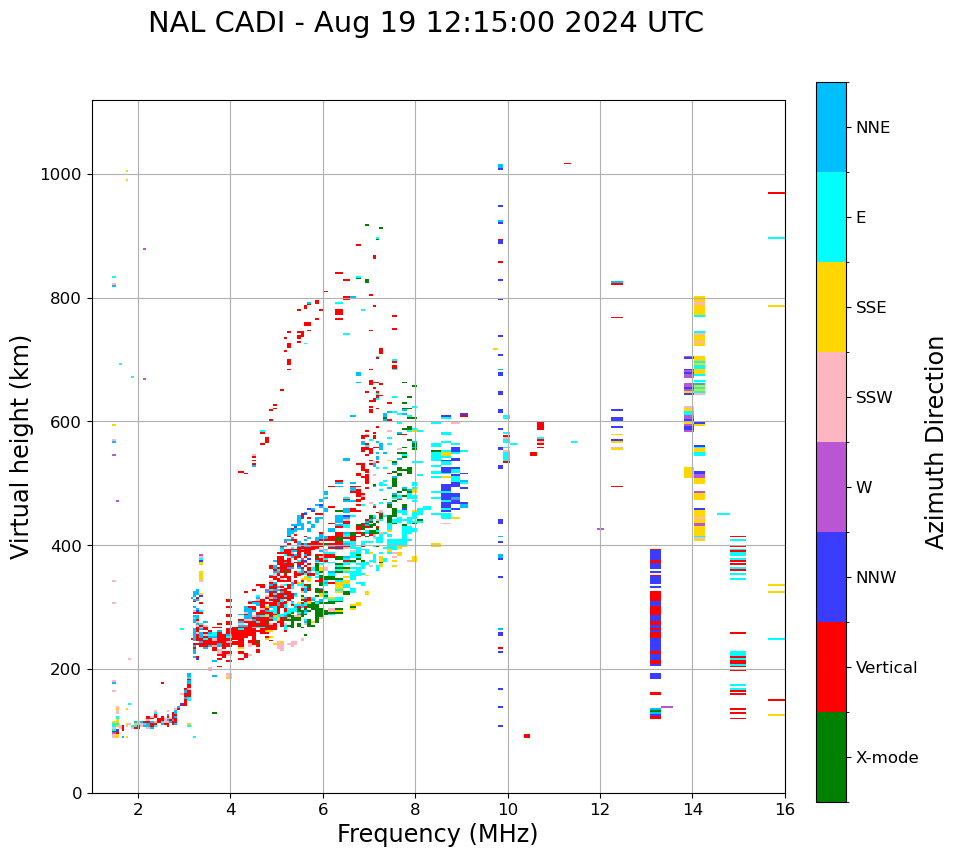 NAL CADI - Aug 19 12:15:00 2024 UTC

Virtual height (km)

1000
800
600
400
200
0

2
4
6
8
10
12
14
16

Frequency (MHz)

NNE
E
SSE
SSW
W
NNW
Vertical
X-mode

Azimuth Direction